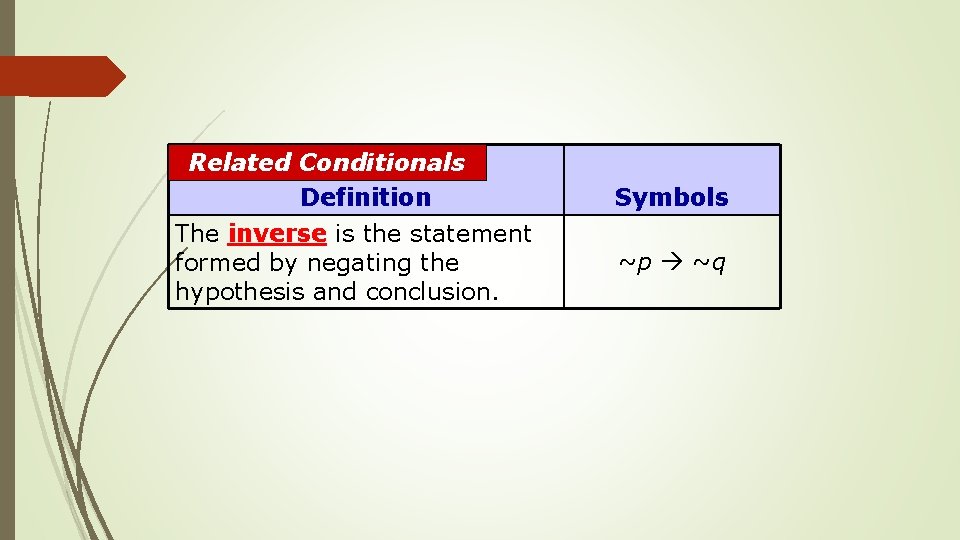 Related Conditionals

| Definition | Symbols |
|---|---|
| The inverse is the statement formed by negating the hypothesis and conclusion. | $\sim p \rightarrow \sim q$ |